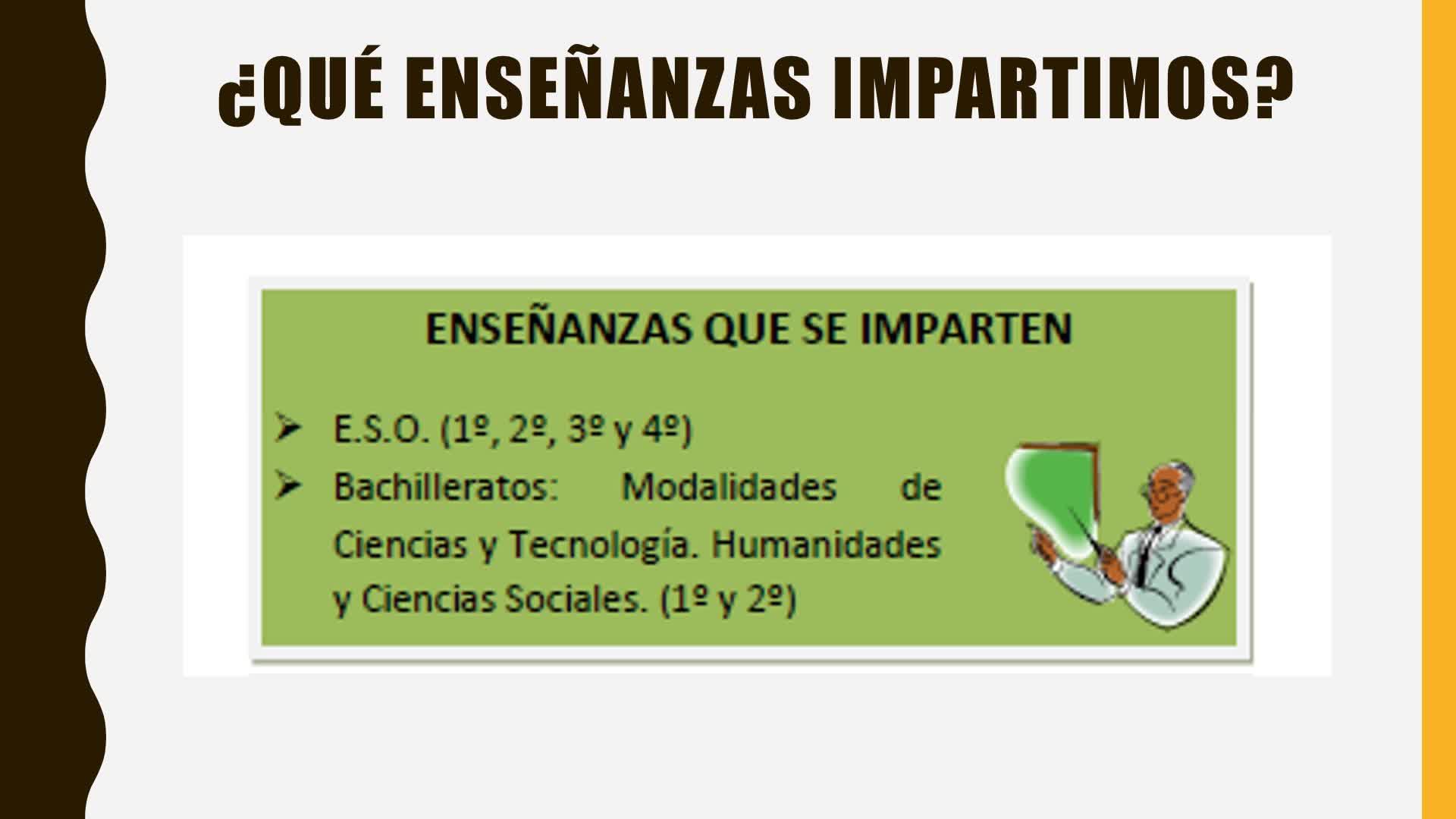 ¿QUÉ ENSEÑANZAS IMPARTIMOS?

ENSEÑANZAS QUE SE IMPARTEN

➢ E.S.O. (1º, 2º, 3º y 4º)
➢ Bachilleratos: Modalidades de Ciencias y Tecnología. Humanidades y Ciencias Sociales. (1º y 2º)